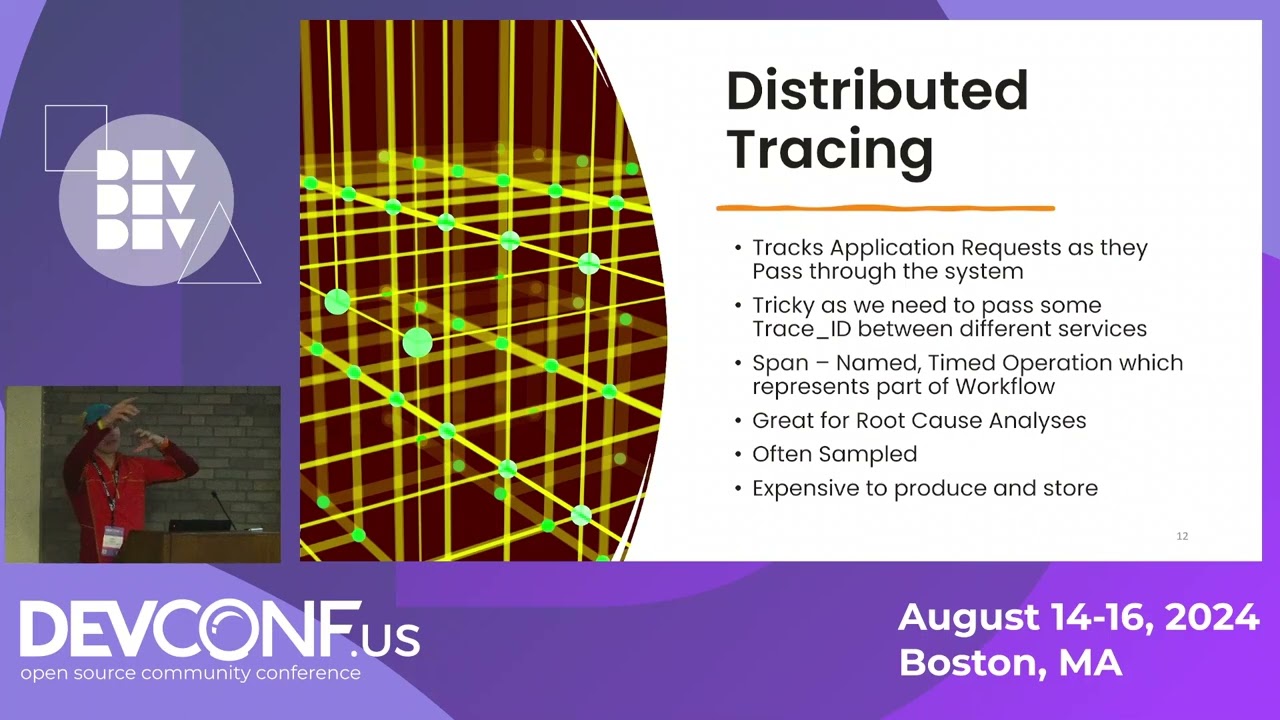 DEV
DEV
DEV

Distributed Tracing

• Tracks Application Requests as they Pass through the system
• Tricky as we need to pass some Trace_ID between different services
• Span – Named, Timed Operation which represents part of Workflow
• Great for Root Cause Analyses
• Often Sampled
• Expensive to produce and store

12

DEVCONF.US
open source community conference

August 14-16, 2024
Boston, MA